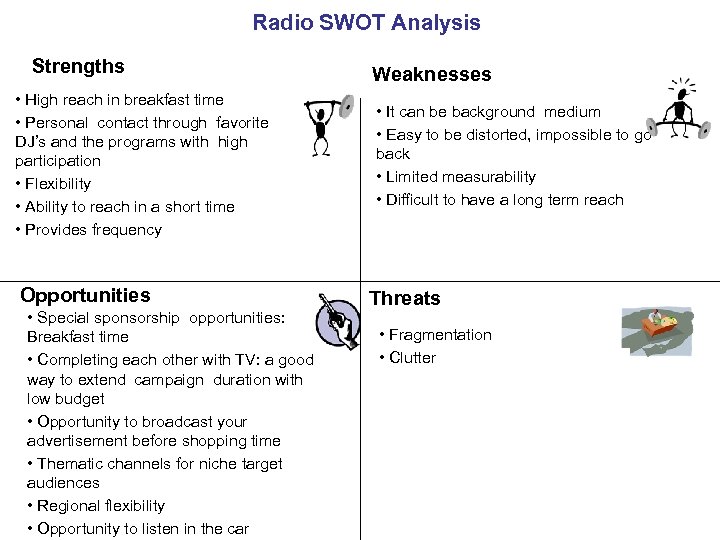 Radio SWOT Analysis

Strengths

• High reach in breakfast time
• Personal contact through favorite DJ's and the programs with high participation
• Flexibility
• Ability to reach in a short time
• Provides frequency

Weaknesses

• It can be background medium
• Easy to be distorted, impossible to go back
• Limited measurability
• Difficult to have a long term reach

Opportunities

• Special sponsorship opportunities: Breakfast time
• Completing each other with TV: a good way to extend campaign duration with low budget
• Opportunity to broadcast your advertisement before shopping time
• Thematic channels for niche target audiences
• Regional flexibility
• Opportunity to listen in the car

Threats

• Fragmentation
• Clutter